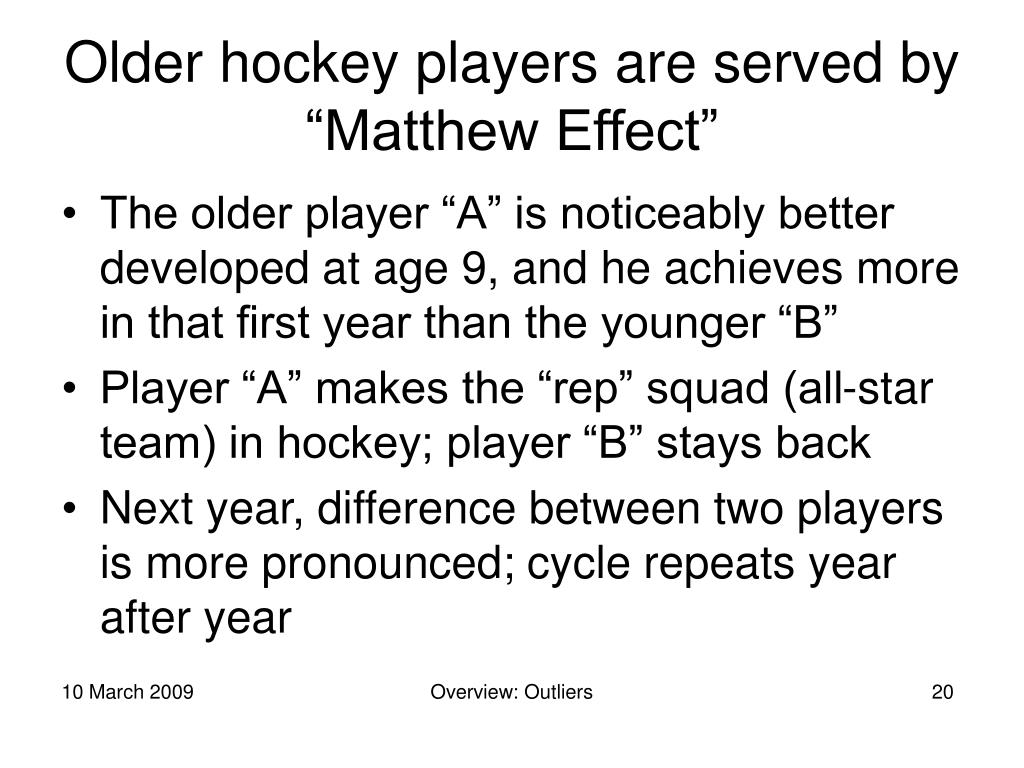 Older hockey players are served by “Matthew Effect”

• The older player “A” is noticeably better developed at age 9, and he achieves more in that first year than the younger “B”
• Player “A” makes the “rep” squad (all-star team) in hockey; player “B” stays back
• Next year, difference between two players is more pronounced; cycle repeats year after year

10 March 2009 Overview: Outliers 20